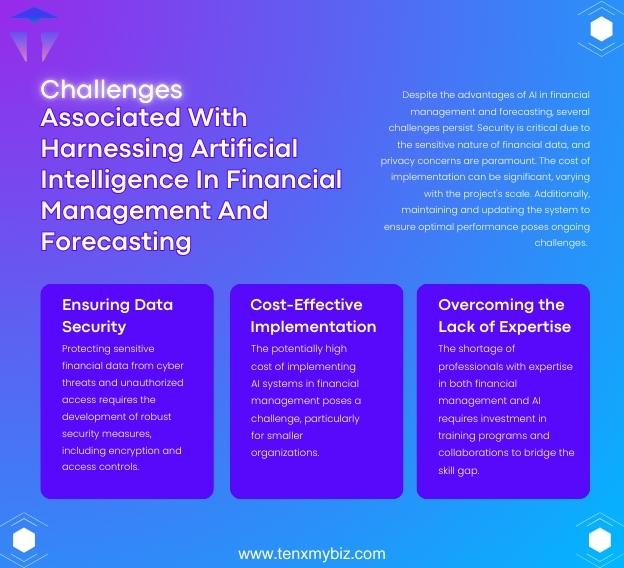 Challenges Associated With Harnessing Artificial Intelligence In Financial Management And Forecasting

Despite the advantages of AI in financial management and forecasting, several challenges persist. Security is critical due to the sensitive nature of financial data, and privacy concerns are paramount. The cost of implementation can be significant, varying with the project's scale. Additionally, maintaining and updating the system to ensure optimal performance poses ongoing challenges.

Ensuring Data Security

Protecting sensitive financial data from cyber threats and unauthorized access requires the development of robust security measures, including encryption and access controls.

Cost-Effective Implementation

The potentially high cost of implementing AI systems in financial management poses a challenge, particularly for smaller organizations.

Overcoming the Lack of Expertise

The shortage of professionals with expertise in both financial management and AI requires investment in training programs and collaborations to bridge the skill gap.

www.tenxmybiz.com